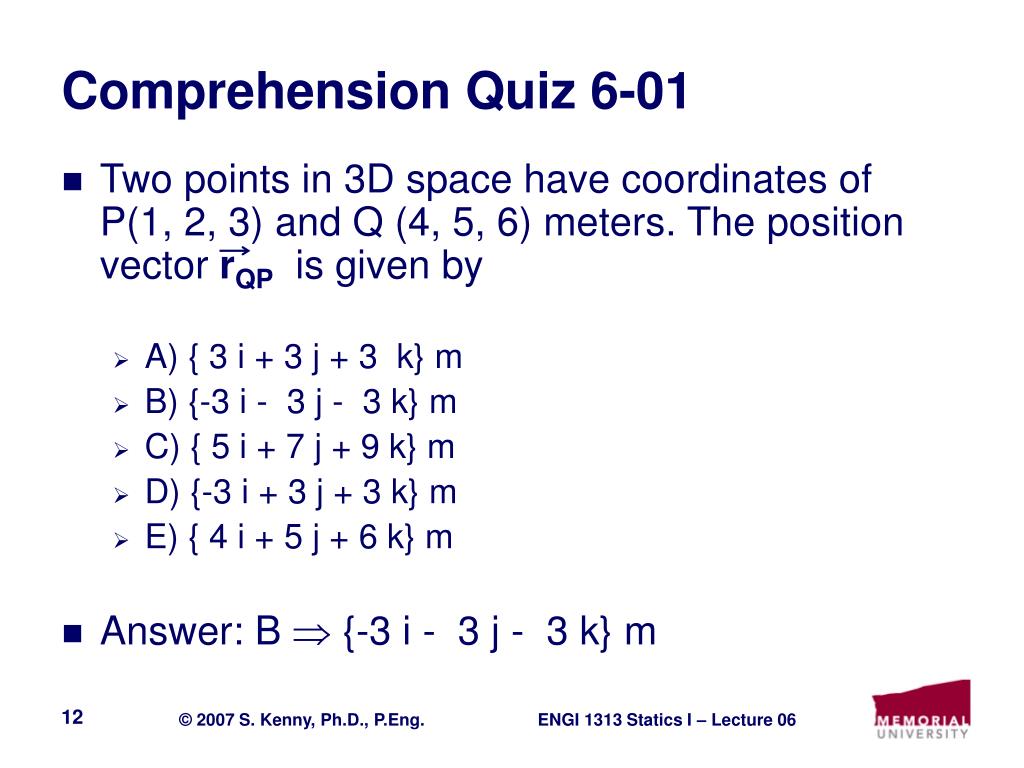 Comprehension Quiz 6-01

Two points in 3D space have coordinates of P(1, 2, 3) and Q (4, 5, 6) meters. The position vector $\vec{r}_{QP}$ is given by

A) { 3 i + 3 j + 3 k} m
B) {-3 i - 3 j - 3 k} m
C) { 5 i + 7 j + 9 k} m
D) {-3 i + 3 j + 3 k} m
E) { 4 i + 5 j + 6 k} m

Answer: B $\Rightarrow$ {-3 i - 3 j - 3 k} m

12 © 2007 S. Kenny, Ph.D., P.Eng. ENGI 1313 Statics I – Lecture 06

MEMORIAL UNIVERSITY